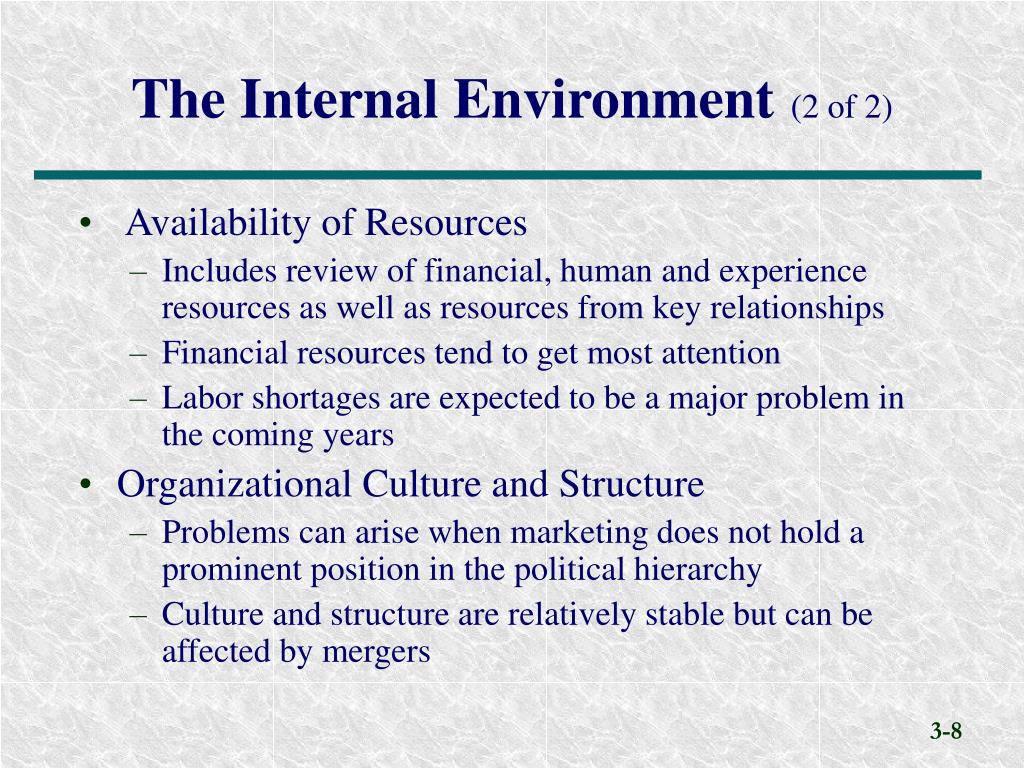 The Internal Environment (2 of 2)

• Availability of Resources
– Includes review of financial, human and experience resources as well as resources from key relationships
– Financial resources tend to get most attention
– Labor shortages are expected to be a major problem in the coming years

• Organizational Culture and Structure
– Problems can arise when marketing does not hold a prominent position in the political hierarchy
– Culture and structure are relatively stable but can be affected by mergers

3-8